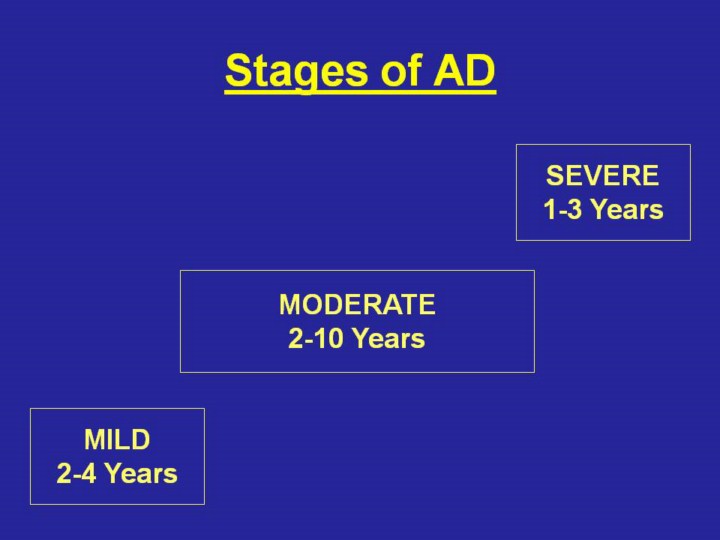 Stages of AD

SEVERE
1-3 Years

MODERATE
2-10 Years

MILD
2-4 Years